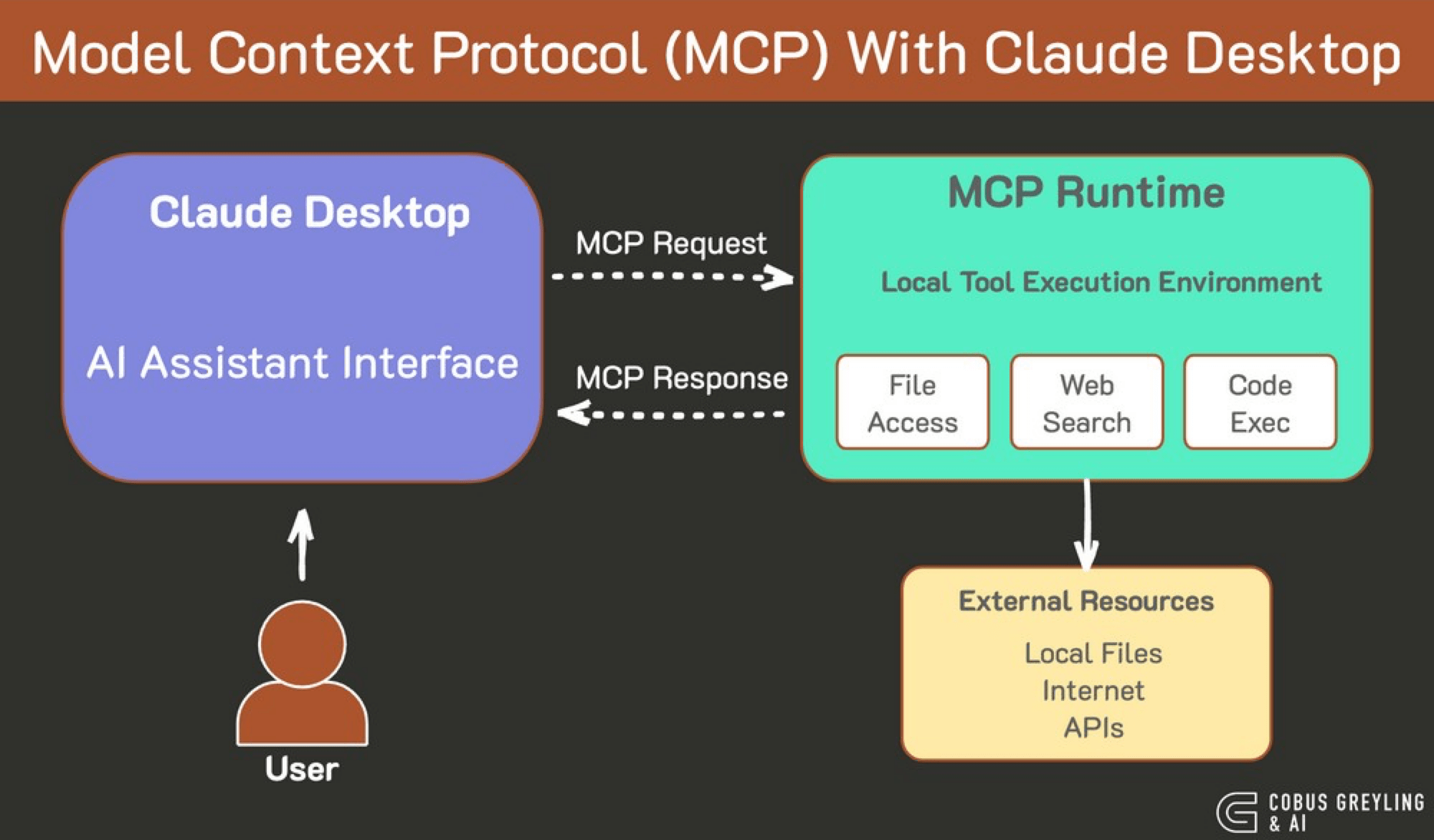 Model Context Protocol (MCP) With Claude Desktop

Claude Desktop

AI Assistant Interface

MCP Request

MCP Response

MCP Runtime

Local Tool Execution Environment

File Access

Web Search

Code Exec

External Resources

Local Files
Internet
APIs

User

COBUS GREYLING & AI